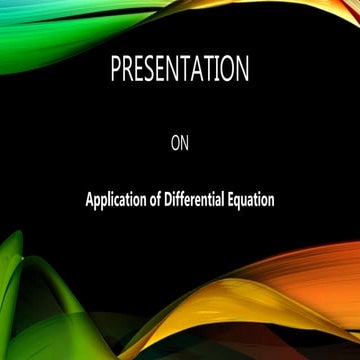 PRESENTATION

ON

Application of Differential Equation